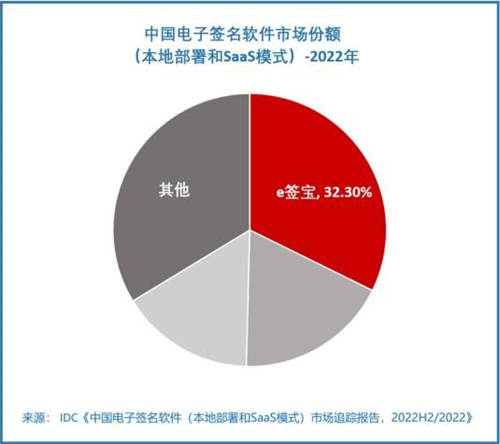 中国电子签名软件市场份额
（本地部署和SaaS模式）-2022年

其他

e签宝, 32.30%

来源： IDC《中国电子签名软件（本地部署和SaaS模式）市场追踪报告，2022H2/2022》